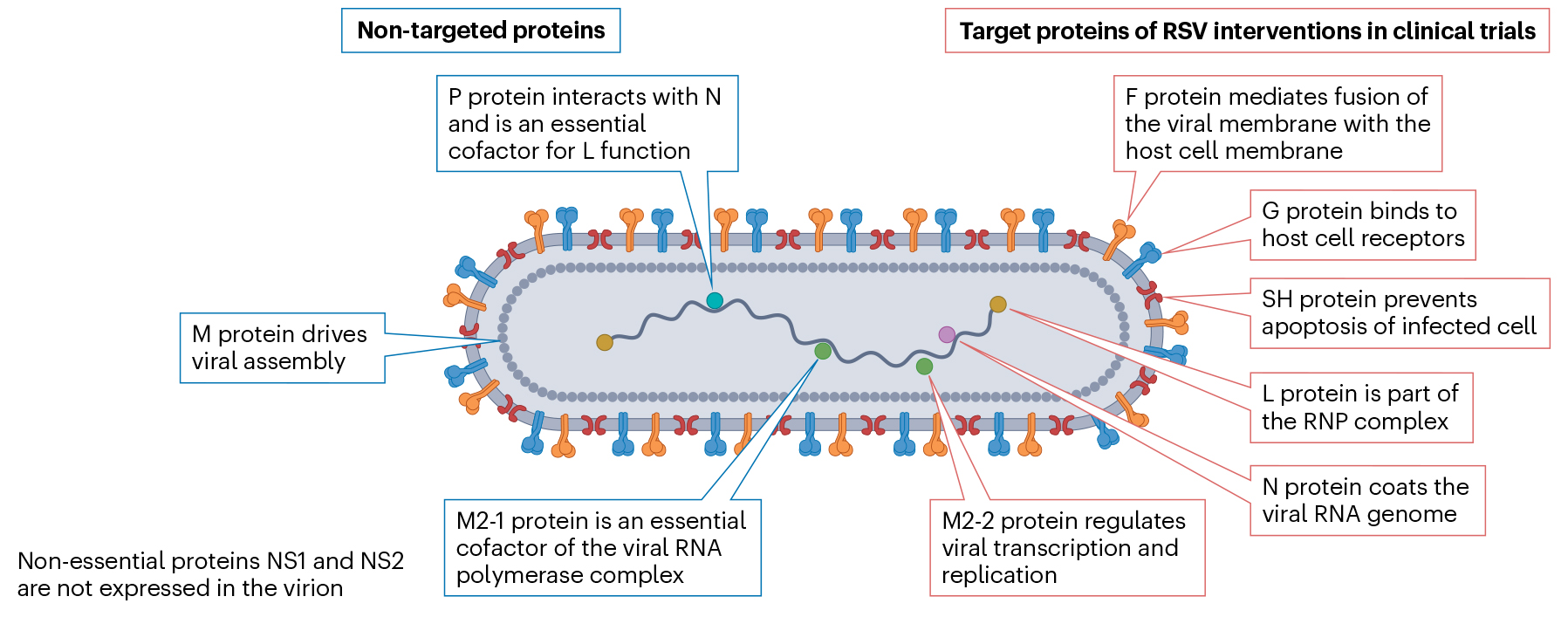 Non-targeted proteins

Target proteins of RSV interventions in clinical trials

P protein interacts with N and is an essential cofactor for L function

F protein mediates fusion of the viral membrane with the host cell membrane

G protein binds to host cell receptors

SH protein prevents apoptosis of infected cell

M protein drives viral assembly

L protein is part of the RNP complex

N protein coats the viral RNA genome

M2-1 protein is an essential cofactor of the viral RNA polymerase complex

M2-2 protein regulates viral transcription and replication

Non-essential proteins NS1 and NS2 are not expressed in the virion